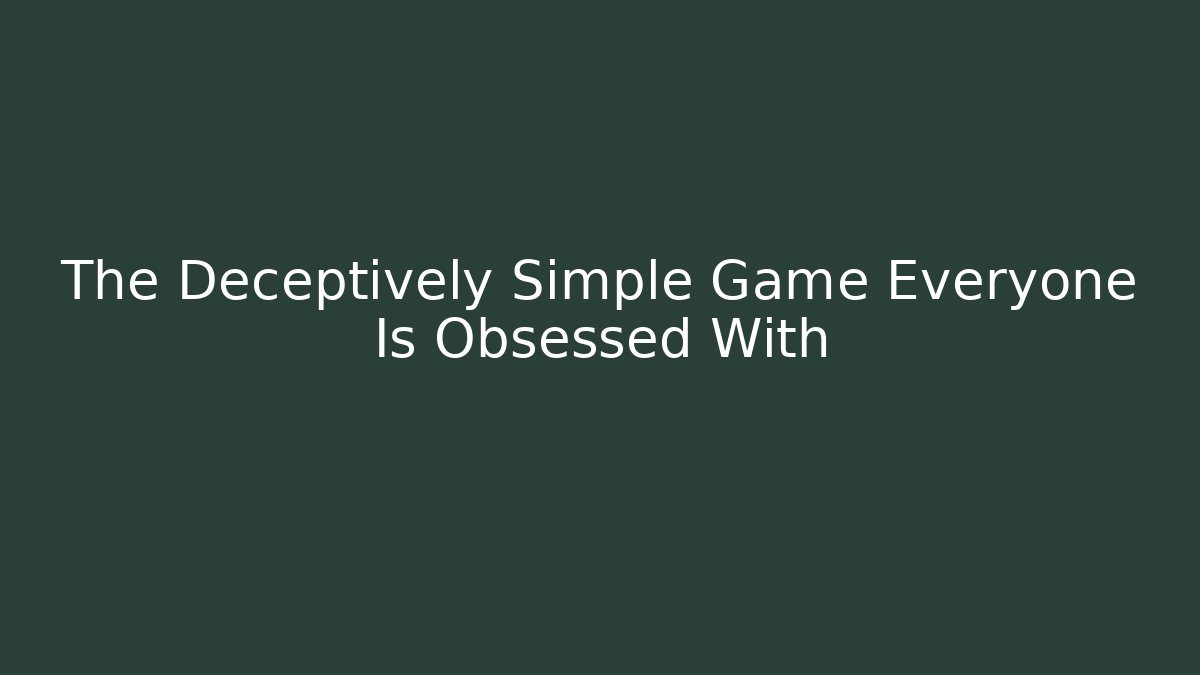 The Deceptively Simple Game Everyone Is Obsessed With